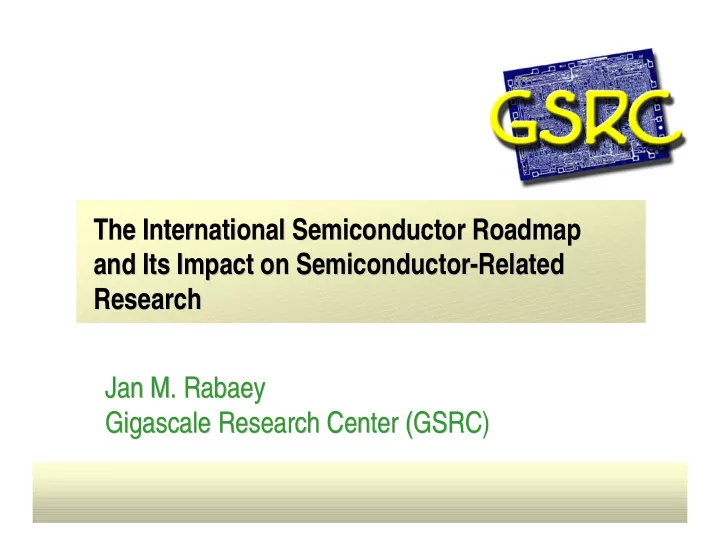 GSRC

The International Semiconductor Roadmap and Its Impact on Semiconductor-Related Research

Jan M. Rabaey
Gigascale Research Center (GSRC)